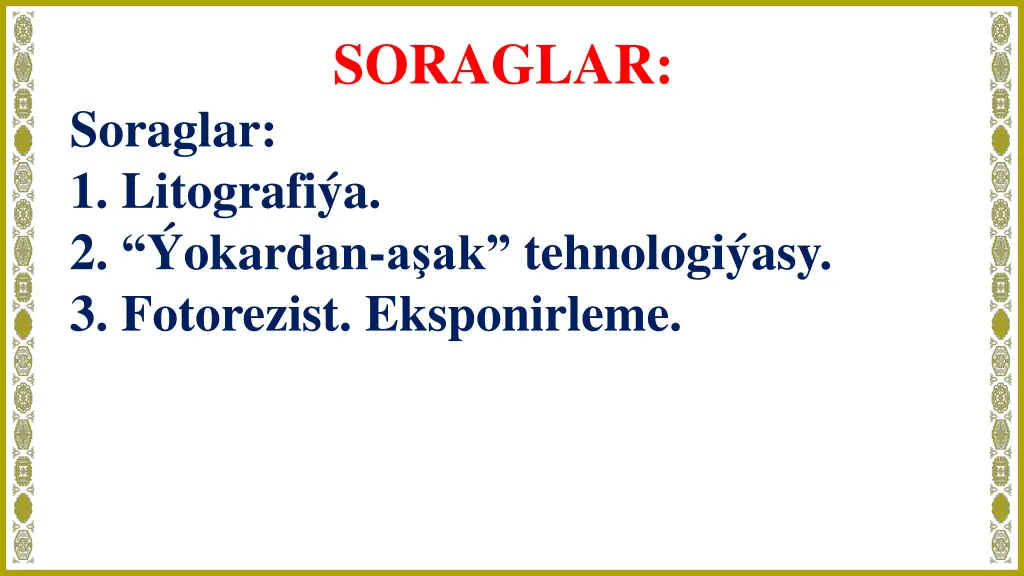 SORAGLAR:

Soraglar:
1. Litografiýa.
2. “Ýokardan-aşak” tehnologiýasy.
3. Fotorezist. Eksponirleme.